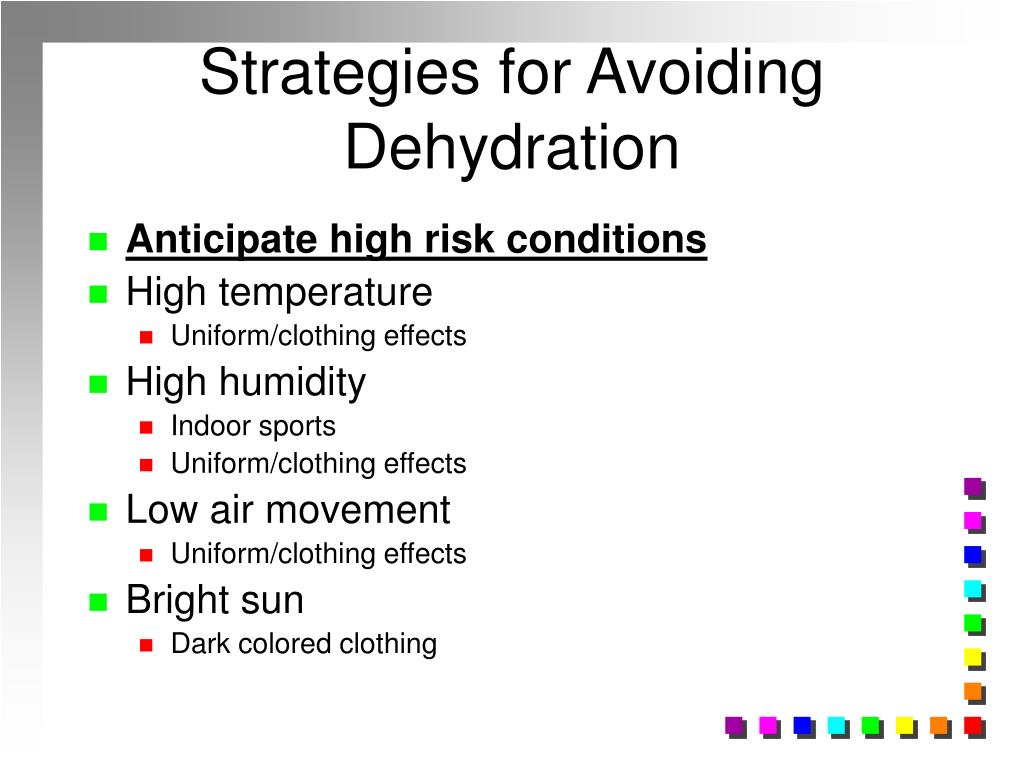 Strategies for Avoiding Dehydration

Anticipate high risk conditions

High temperature

Uniform/clothing effects

High humidity

Indoor sports

Uniform/clothing effects

Low air movement

Uniform/clothing effects

Bright sun

Dark colored clothing